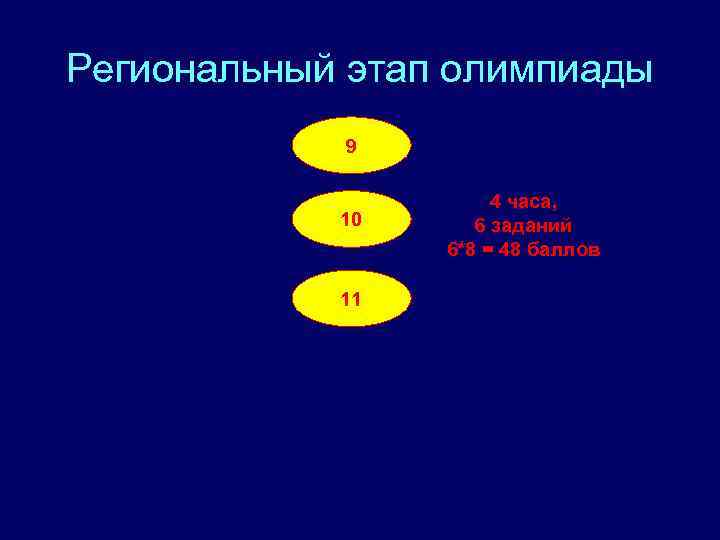 Региональный этап олимпиады

9

10

11

4 часа,
6 заданий
6*8 = 48 баллов